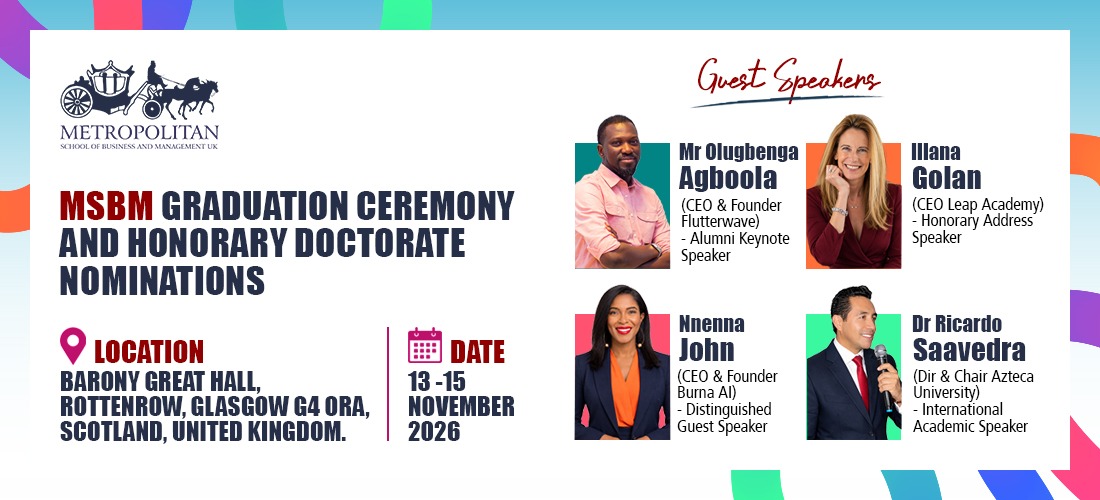 METROPOLITAN
SCHOOL OF BUSINESS AND MANAGEMENT UK

MSBM GRADUATION CEREMONY AND HONORARY DOCTORATE NOMINATIONS

LOCATION
BARONY GREAT HALL, ROTTENROW, GLASGOW G4 ORA, SCOTLAND, UNITED KINGDOM.

DATE
13 -15 NOVEMBER 2026

Guest Speakers

Mr Olugbenga Agboola
(CEO & Founder Flutterwave) - Alumni Keynote Speaker

Illana Golan
(CEO Leap Academy) - Honorary Address Speaker

Nnenna John
(CEO & Founder Burna AI) - Distinguished Guest Speaker

Dr Ricardo Saavedra
(Dir & Chair Azteca University) - International Academic Speaker